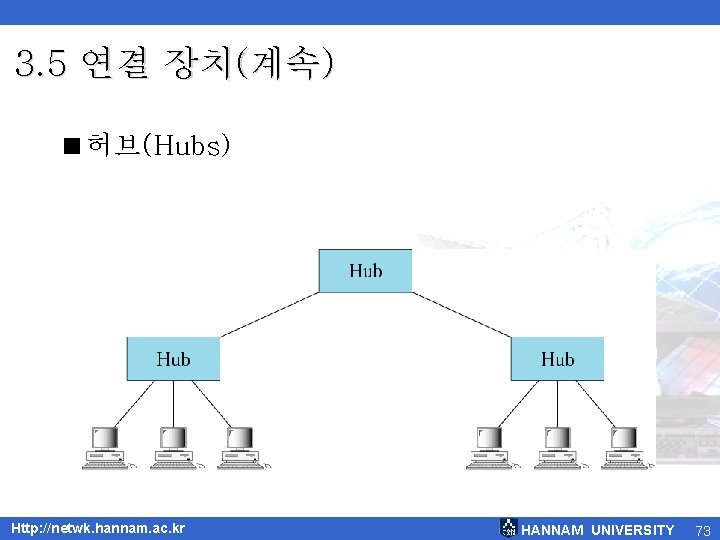 3.5 연결 장치(계속)

■ 허브(Hubs)

Hub

Hub

Hub

Http://netwk.hannam.ac.kr

HANNAM UNIVERSITY 73